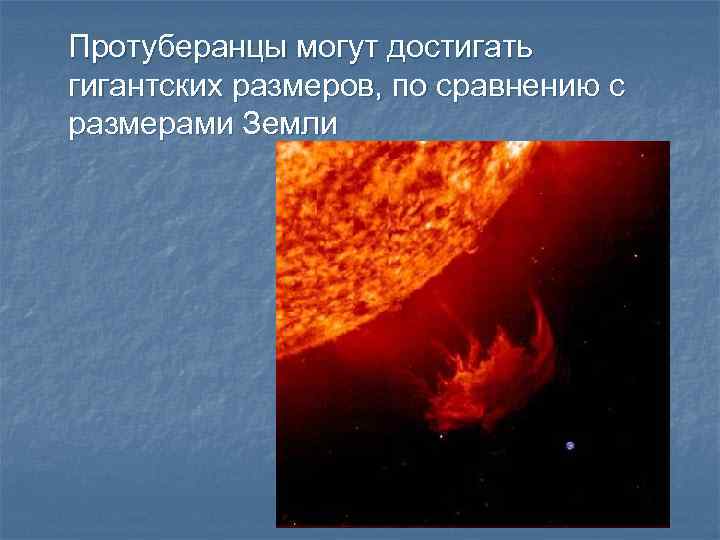 Протуберанцы могут достигать гигантских размеров, по сравнению с размерами Земли